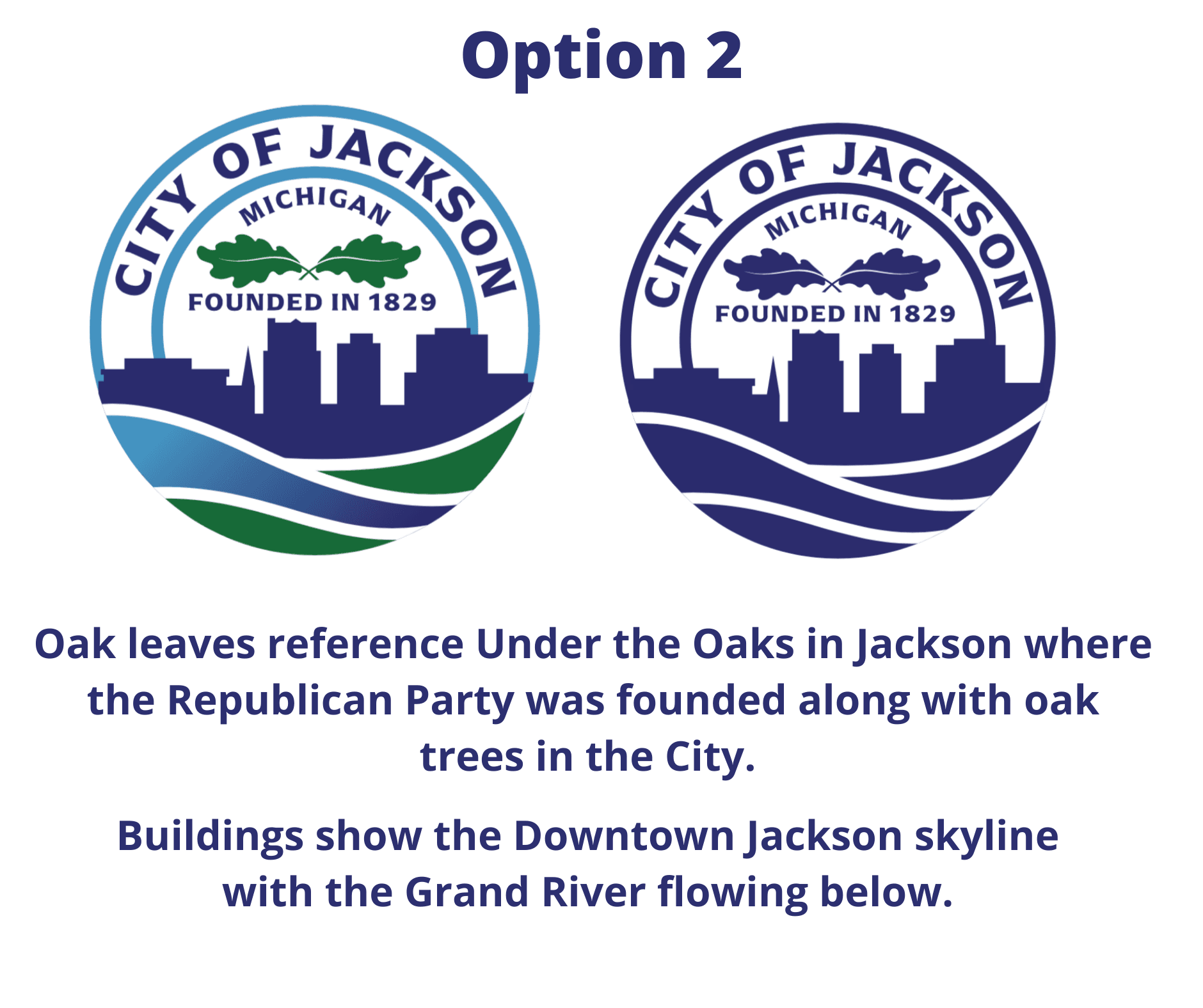 Option 2

CITY OF JACKSON
MICHIGAN
FOUNDED IN 1829

CITY OF JACKSON
MICHIGAN
FOUNDED IN 1829

Oak leaves reference Under the Oaks in Jackson where the Republican Party was founded along with oak trees in the City.

Buildings show the Downtown Jackson skyline with the Grand River flowing below.